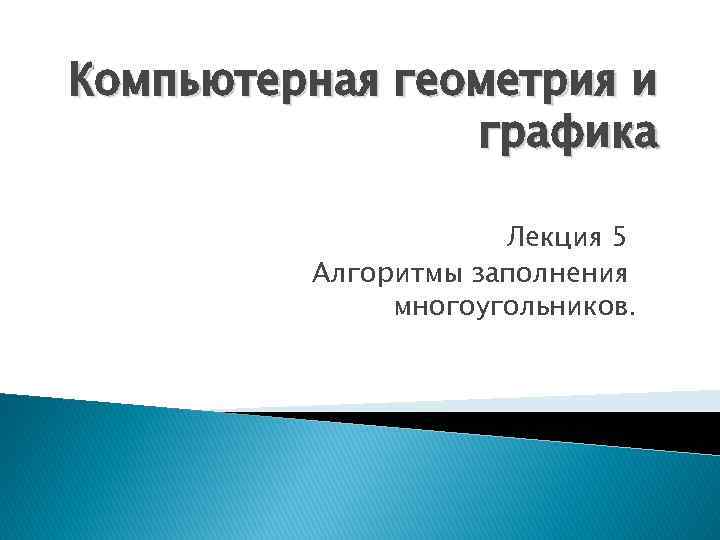 Компьютерная геометрия и графика

Лекция 5
Алгоритмы заполнения многоугольников.